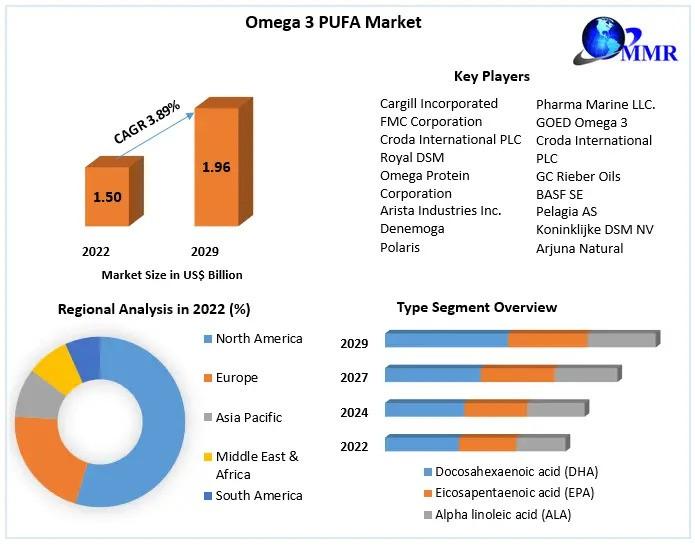 Omega 3 PUFA Market

MMR

CAGR 3.89%

1.50

1.96

2022

2029

Market Size in US$ Billion

Key Players

Cargill Incorporated
FMC Corporation
Croda International PLC
Royal DSM
Omega Protein Corporation
Arista Industries Inc.
Denemoga
Polaris

Pharma Marine LLC.
GOED Omega 3
Croda International PLC
GC Rieber Oils
BASF SE
Pelagia AS
Koninklijke DSM NV
Arjuna Natural

Regional Analysis in 2022 (%)

North America
Europe
Asia Pacific
Middle East & Africa
South America

Type Segment Overview

2029
2027
2024
2022

Docosahexaenoic acid (DHA)
Eicosapentaenoic acid (EPA)
Alpha linoleic acid (ALA)